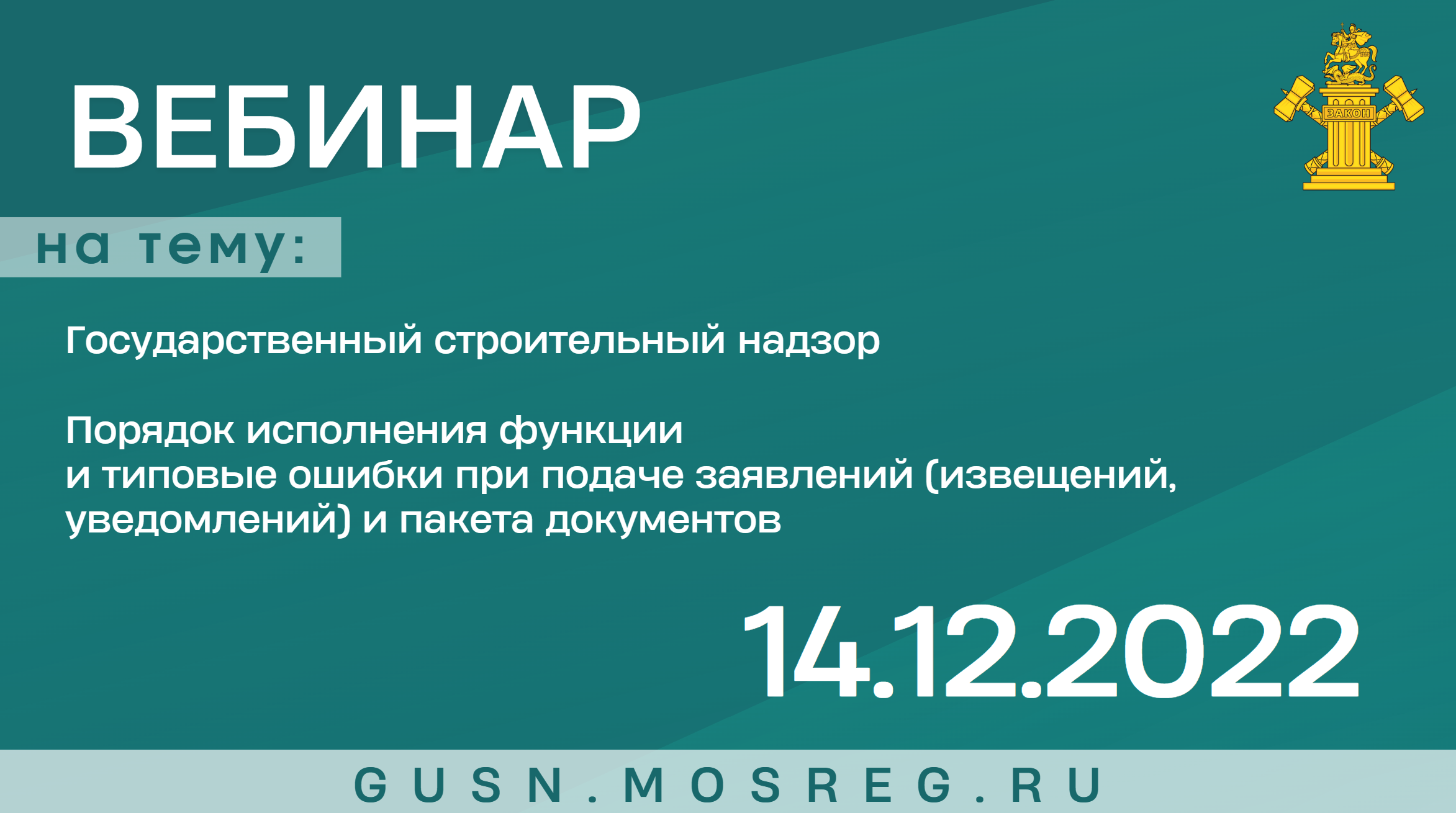 ВЕБИНАР

ЗАКОН

на тему:

Государственный строительный надзор

Порядок исполнения функции и типовые ошибки при подаче заявлений (извещений, уведомлений) и пакета документов

14.12.2022

GUSN.MOSREG.RU